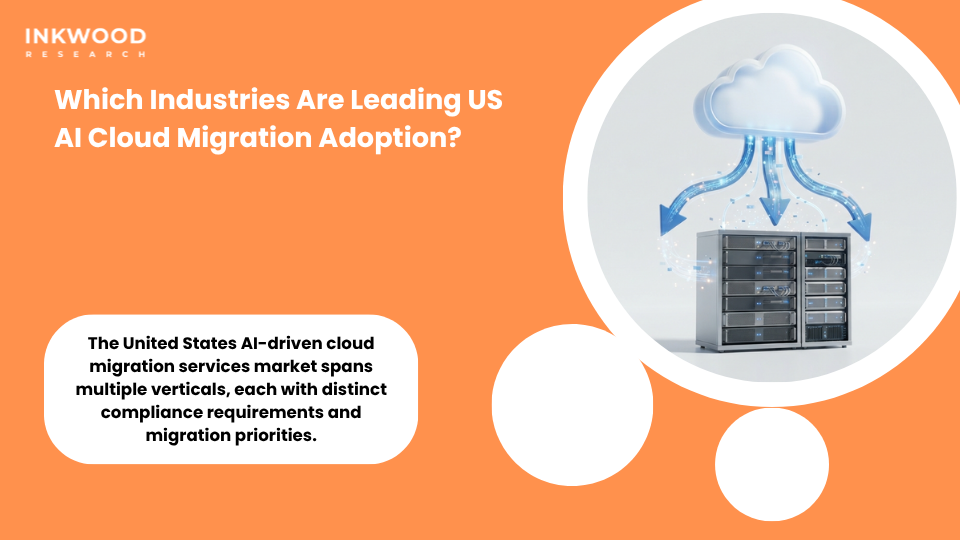 INKWOOD
RESEARCH

Which Industries Are Leading US AI Cloud Migration Adoption?

The United States AI-driven cloud migration services market spans multiple verticals, each with distinct compliance requirements and migration priorities.